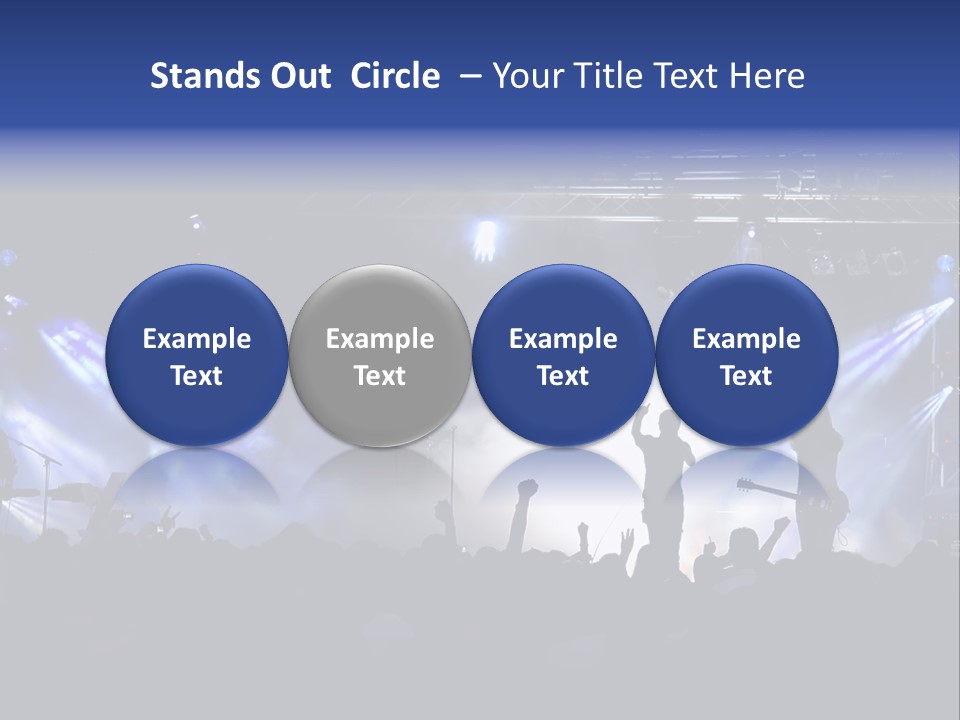 Stands Out Circle – Your Title Text Here

Example Text

Example Text

Example Text

Example Text